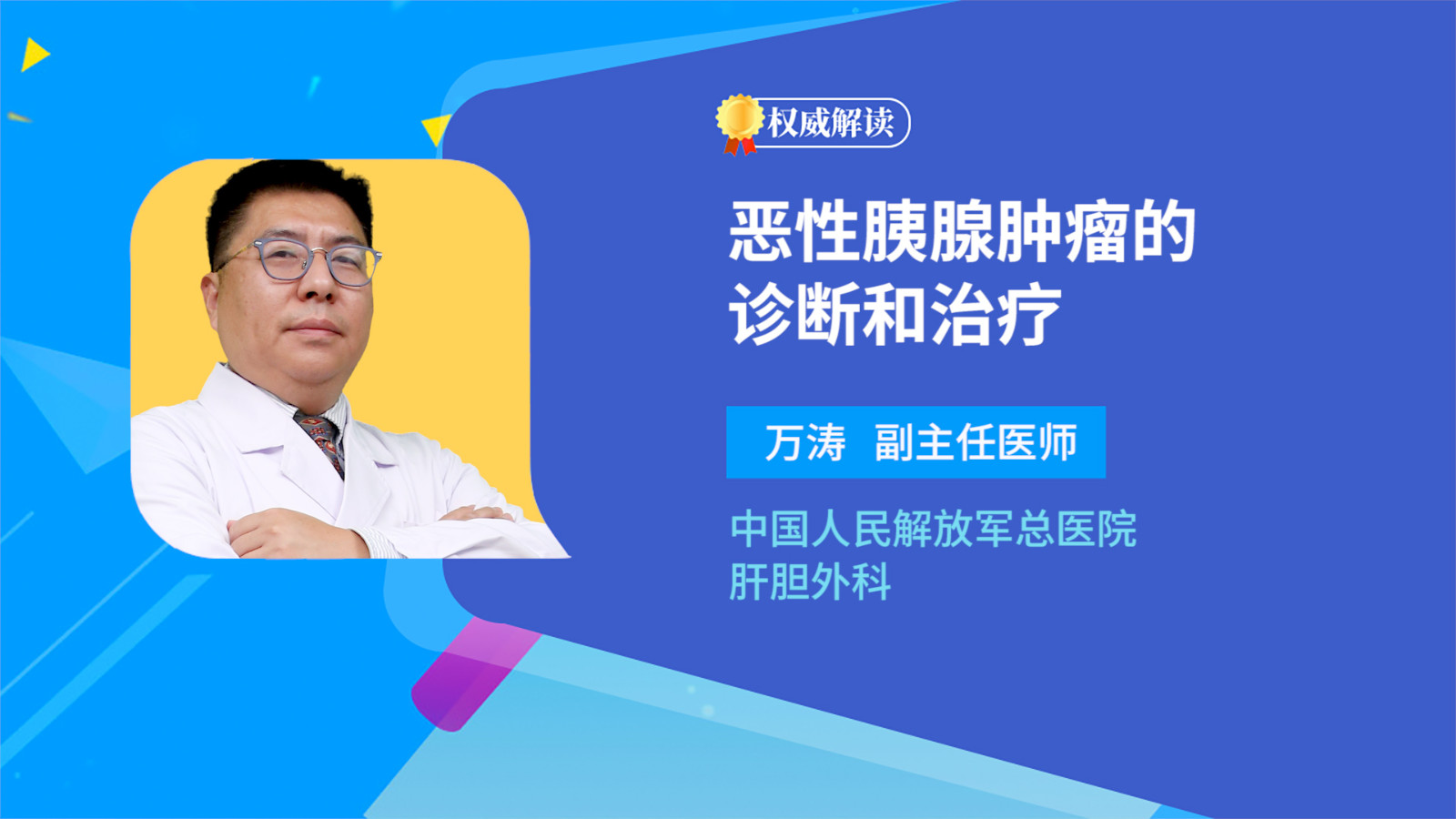 权威解读

恶性胰腺肿瘤的诊断和治疗

万涛 副主任医师

中国人民解放军总医院
肝胆外科